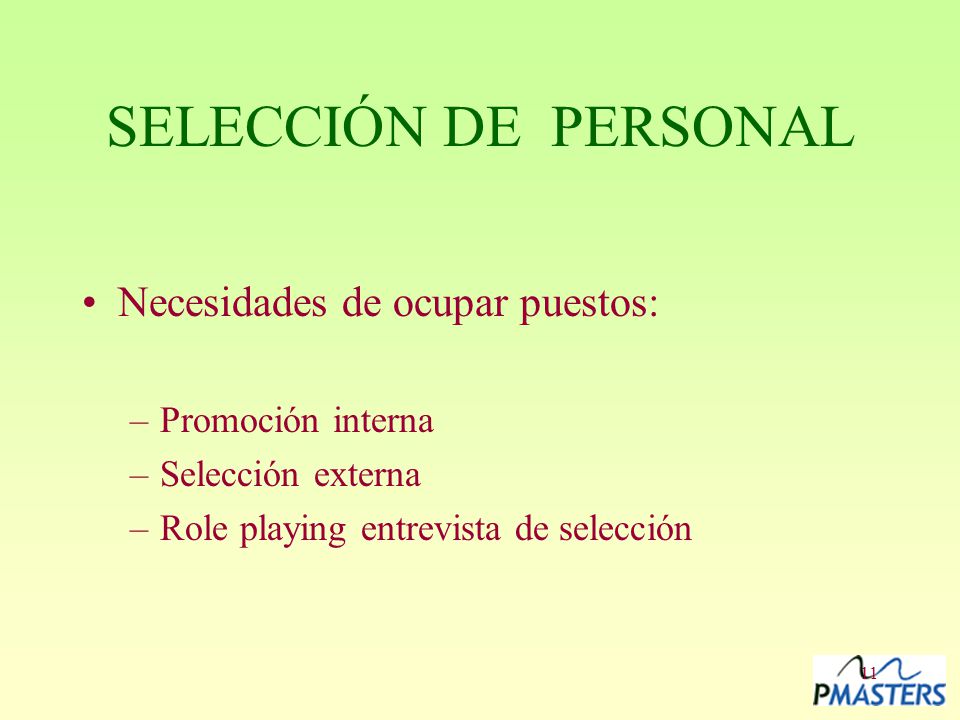 SELECCIÓN DE PERSONAL

• Necesidades de ocupar puestos:

– Promoción interna
– Selección externa
– Role playing entrevista de selección

11

PMASTERS